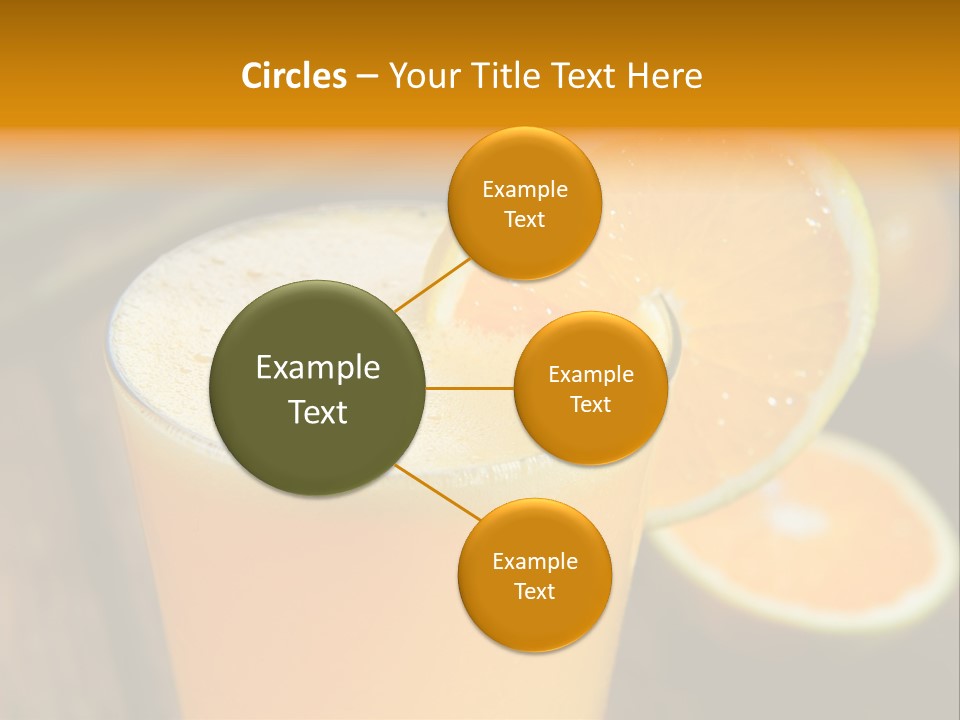 Circles – Your Title Text Here

Example Text

Example Text

Example Text

Example Text